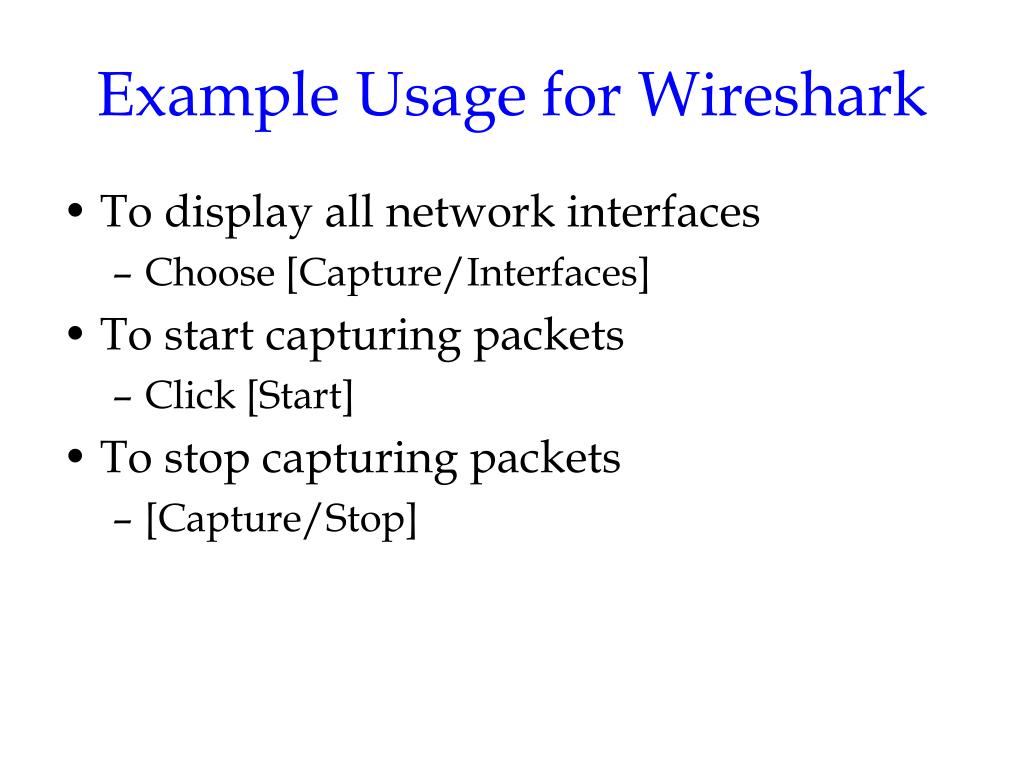 Example Usage for Wireshark

• To display all network interfaces
 – Choose [Capture/Interfaces]
• To start capturing packets
 – Click [Start]
• To stop capturing packets
 – [Capture/Stop]